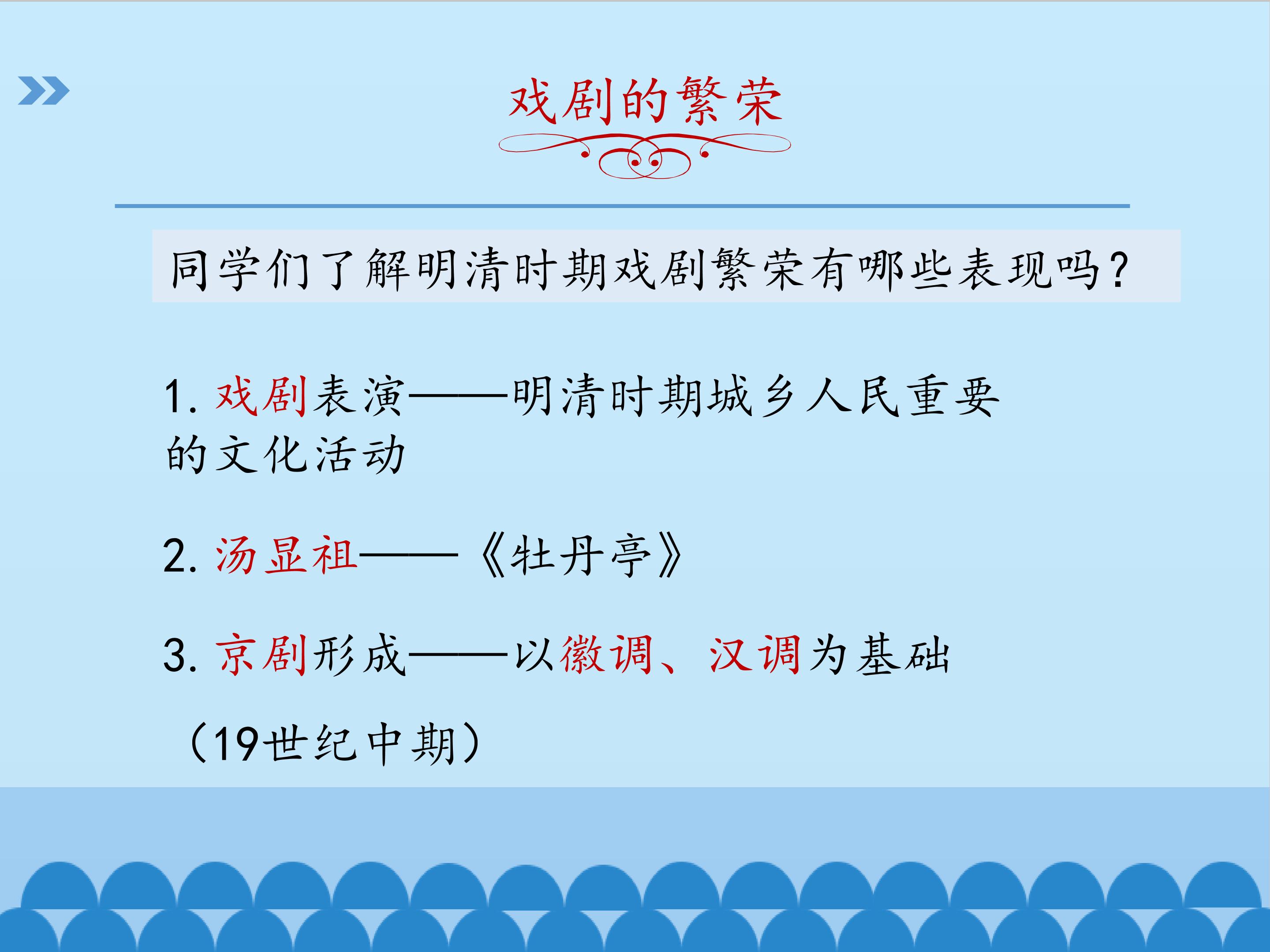 戏剧的繁荣

同学们了解明清时期戏剧繁荣有哪些表现吗？

1.戏剧表演——明清时期城乡人民重要的文化活动

2.汤显祖——《牡丹亭》

3.京剧形成——以徽调、汉调为基础

（19世纪中期）